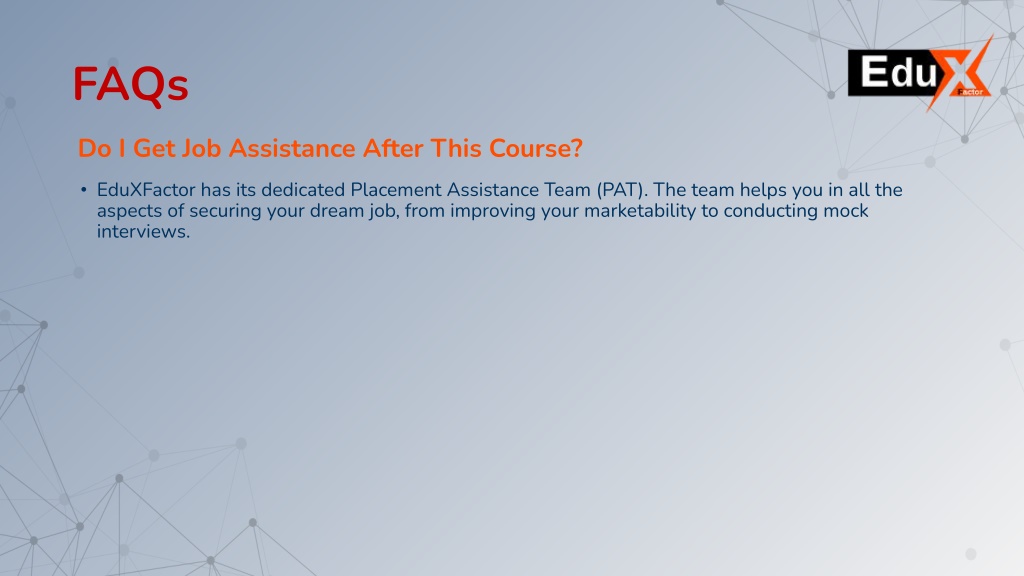 FAQs

EduX Factor

Do I Get Job Assistance After This Course?

• EduXFactor has its dedicated Placement Assistance Team (PAT). The team helps you in all the aspects of securing your dream job, from improving your marketability to conducting mock interviews.